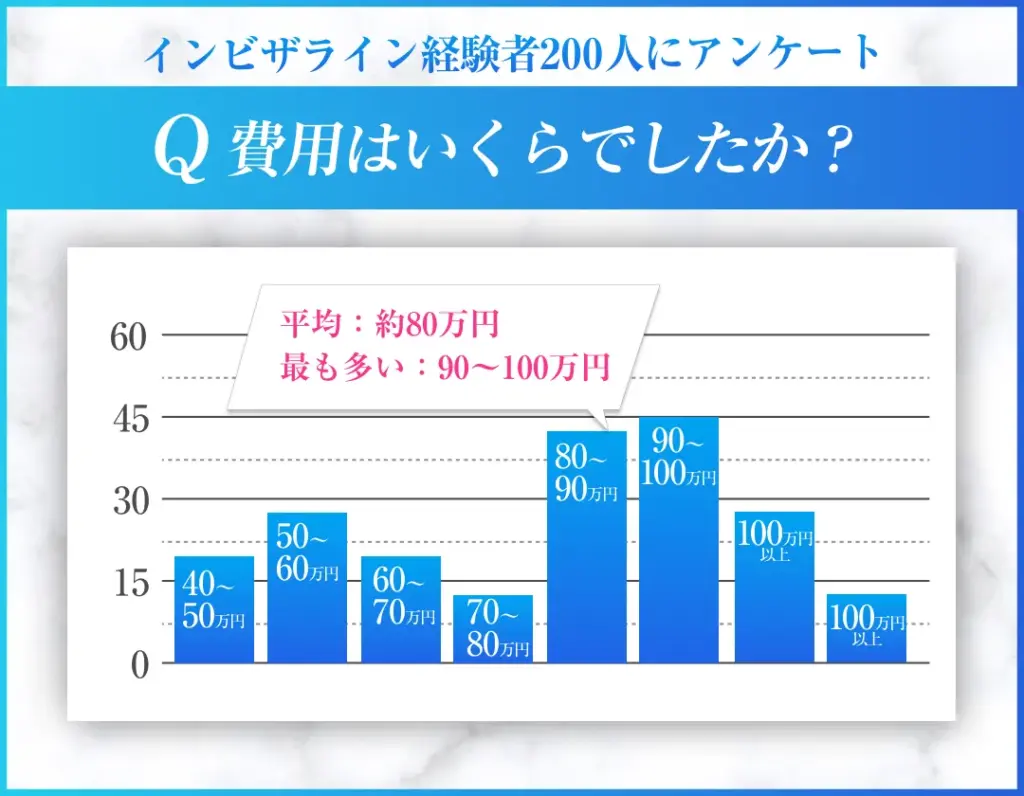 インビザライン経験者200人にアンケート

Q 費用はいくらでしたか？

平均：約80万円
最も多い：90〜100万円

60
45
30
15
0

40〜50万円
50〜60万円
60〜70万円
70〜80万円
80〜90万円
90〜100万円
100万円以上
100万円以上